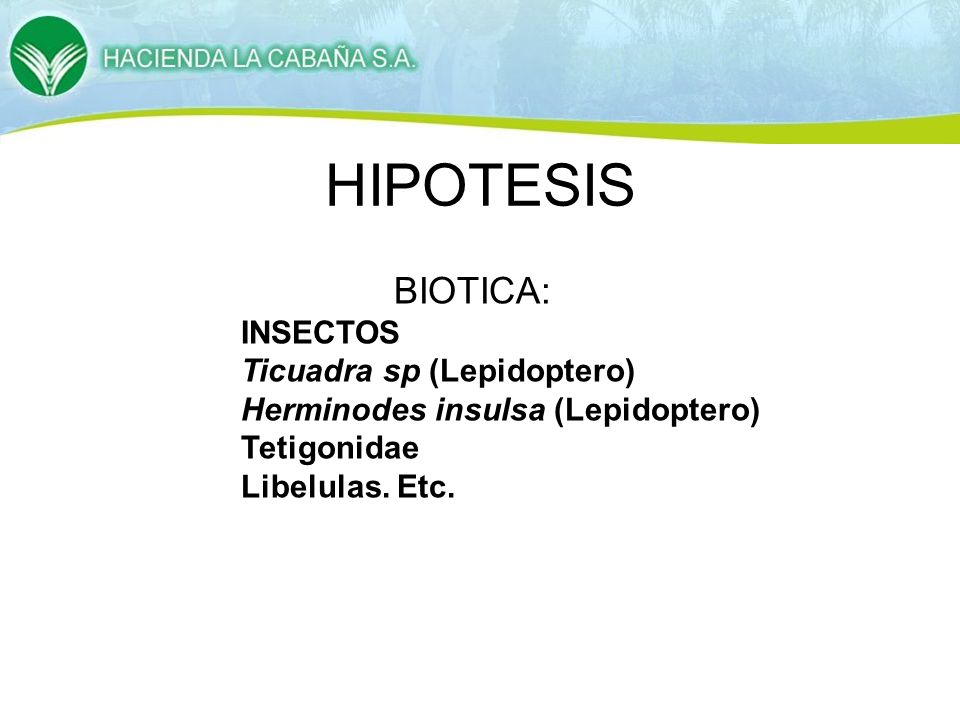 HACIENDA LA CABAÑA S.A.

HIPOTESIS

BIOTICA:

INSECTOS
Ticuadra sp (Lepidoptero)
Herminodes insulsa (Lepidoptero)
Tetigonidae
Libelulas. Etc.